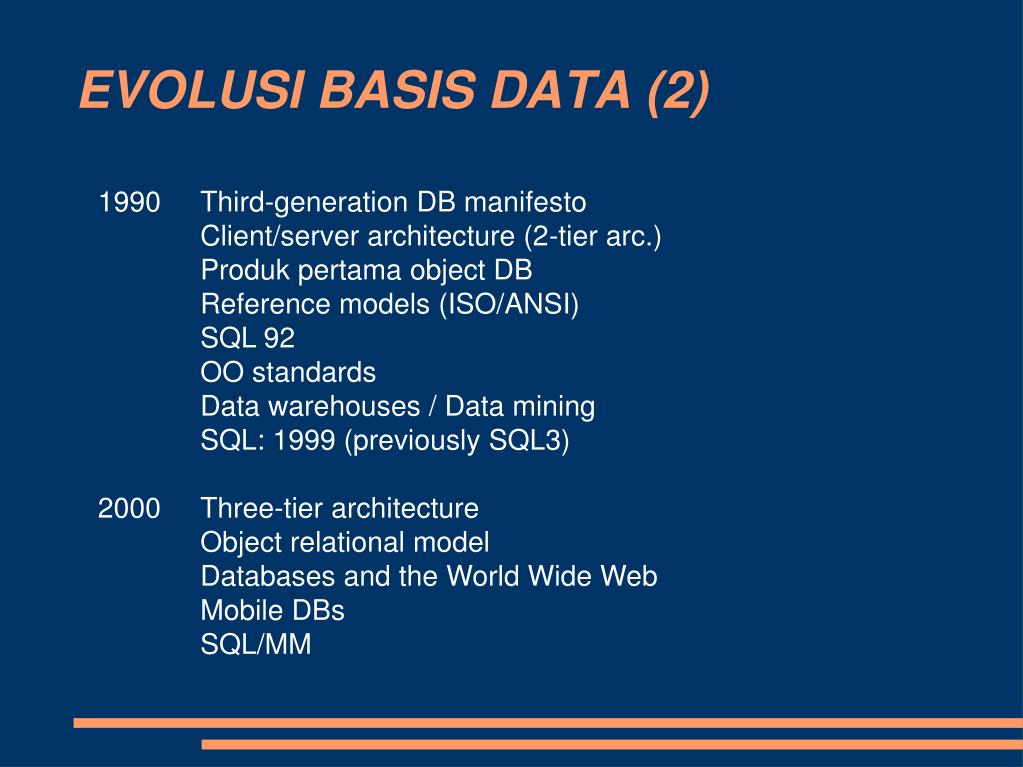 EVOLUSI BASIS DATA (2)

1990 Third-generation DB manifesto
Client/server architecture (2-tier arc.)
Produk pertama object DB
Reference models (ISO/ANSI)
SQL 92
OO standards
Data warehouses / Data mining
SQL: 1999 (previously SQL3)

2000 Three-tier architecture
Object relational model
Databases and the World Wide Web
Mobile DBs
SQL/MM